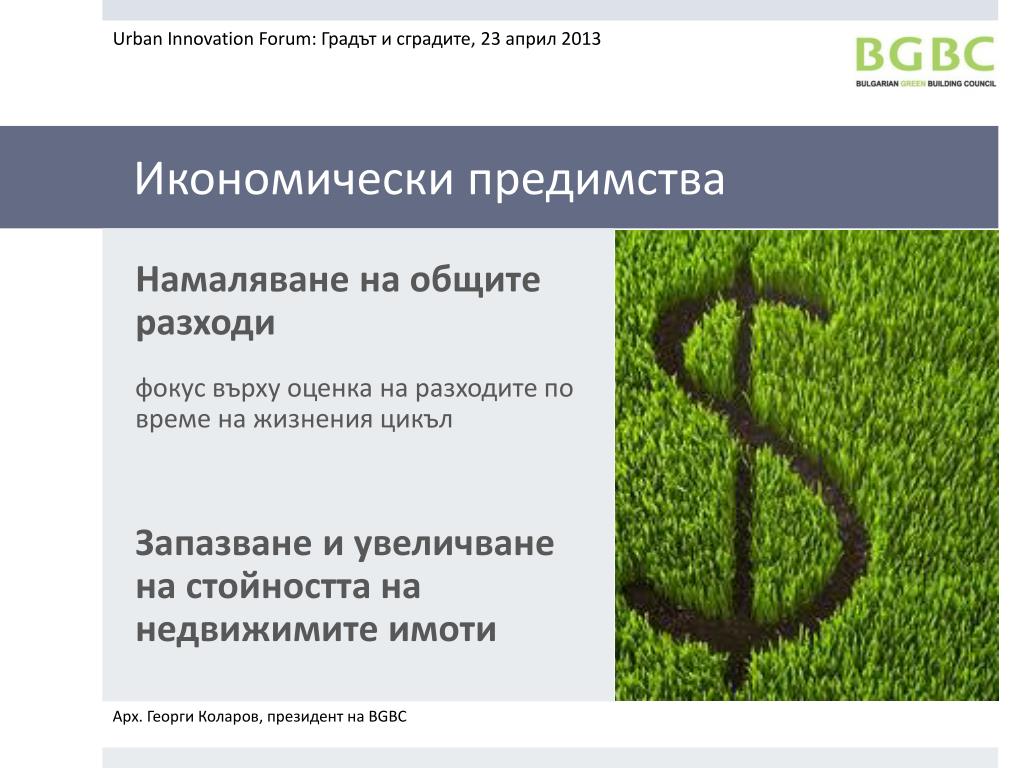 Urban Innovation Forum: Градът и сградите, 23 април 2013

BGBC
BULGARIAN GREEN BUILDING COUNCIL

Икономически предимства

Намаляване на общите разходи

фокус върху оценка на разходите по време на жизнения цикъл

Запазване и увеличване на стойността на недвижимите имоти

Арх. Георги Коларов, президент на BGBC